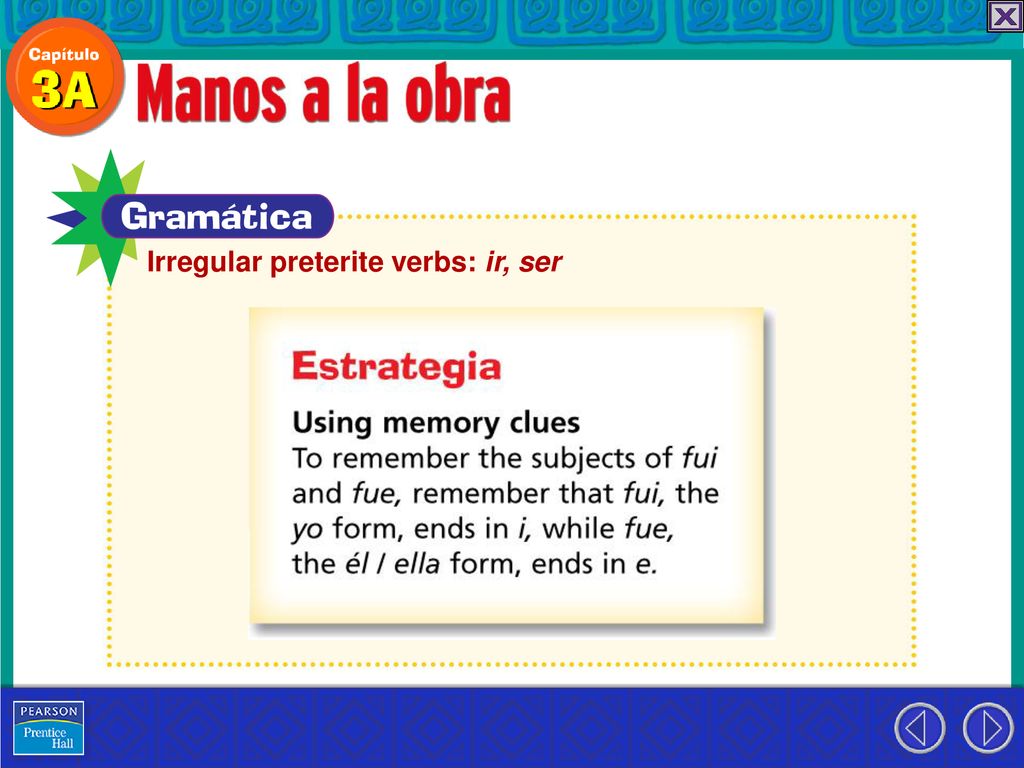 Capítulo
3A

Manos a la obra

Gramática
Irregular preterite verbs: ir, ser

Estrategia
Using memory clues
To remember the subjects of fui and fue, remember that fui, the yo form, ends in i, while fue, the él / ella form, ends in e.

PEARSON
Prentice Hall